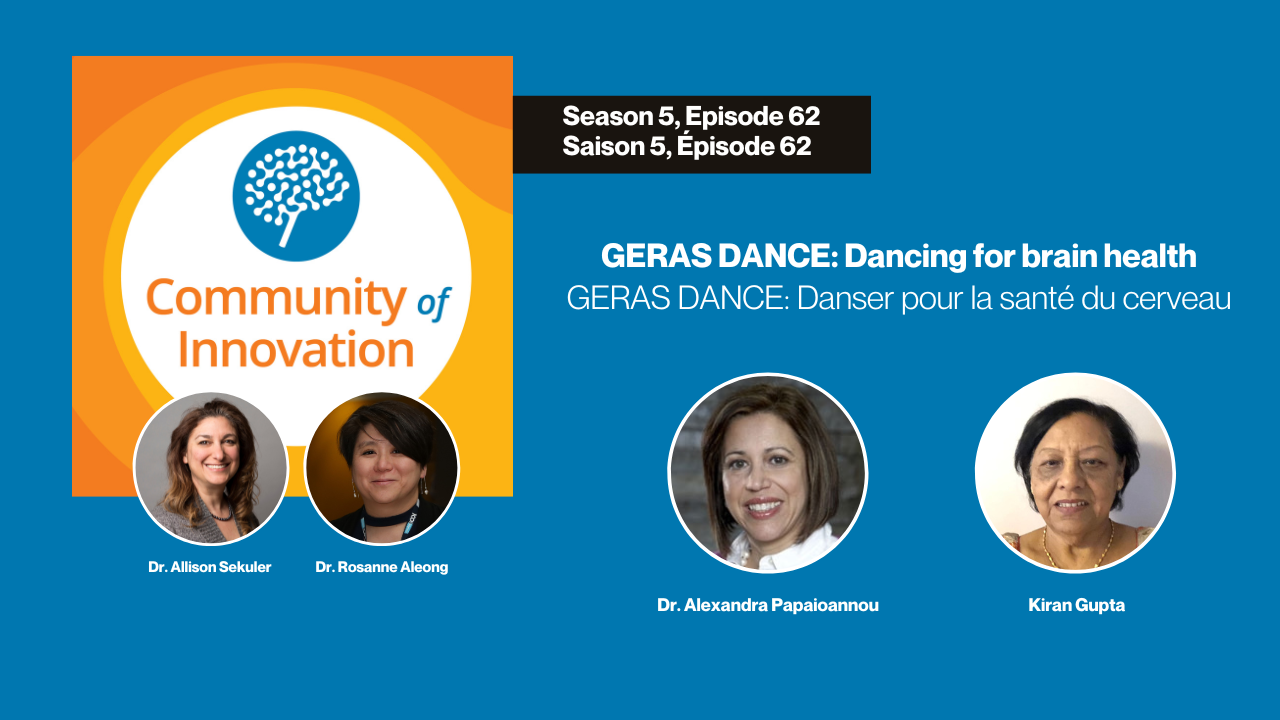 Community of Innovation

Season 5, Episode 62
Saison 5, Épisode 62

GERAS DANCE: Dancing for brain health
GERAS DANCE: Danser pour la santé du cerveau

Dr. Allison Sekuler

Dr. Rosanne Aleong

Dr. Alexandra Papaioannou

Kiran Gupta